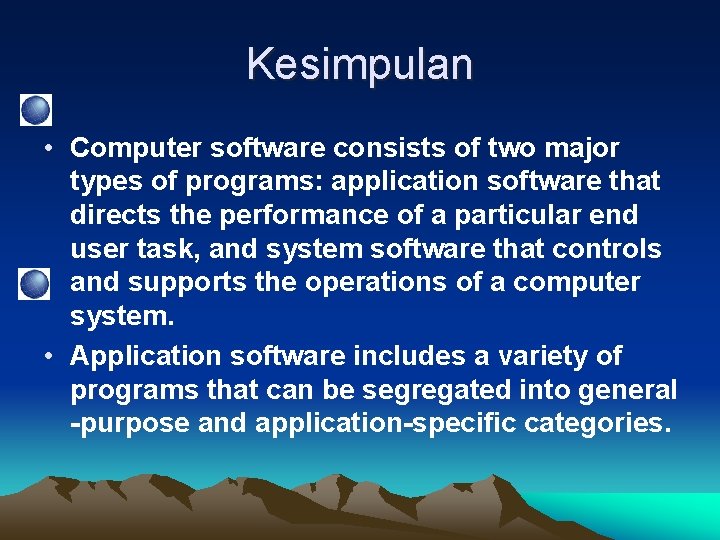 Kesimpulan

• Computer software consists of two major types of programs: application software that directs the performance of a particular end user task, and system software that controls and supports the operations of a computer system.

• Application software includes a variety of programs that can be segregated into general -purpose and application-specific categories.